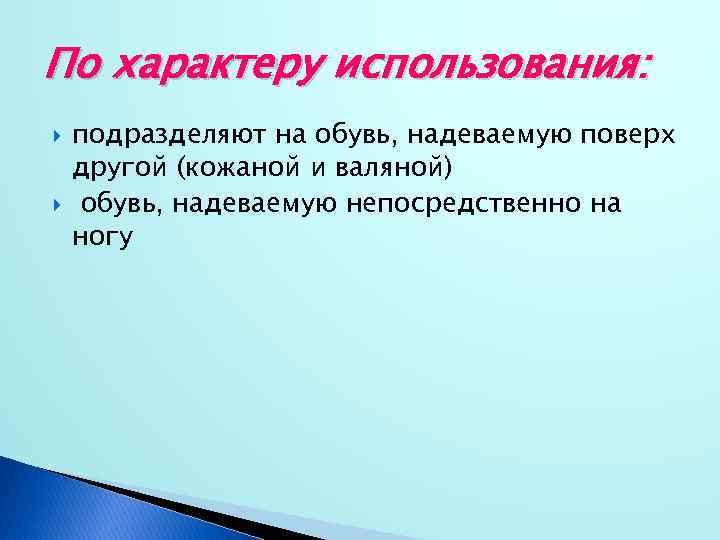 По характеру использования:

подразделяют на обувь, надеваемую поверх другой (кожаной и валяной)

обувь, надеваемую непосредственно на ногу